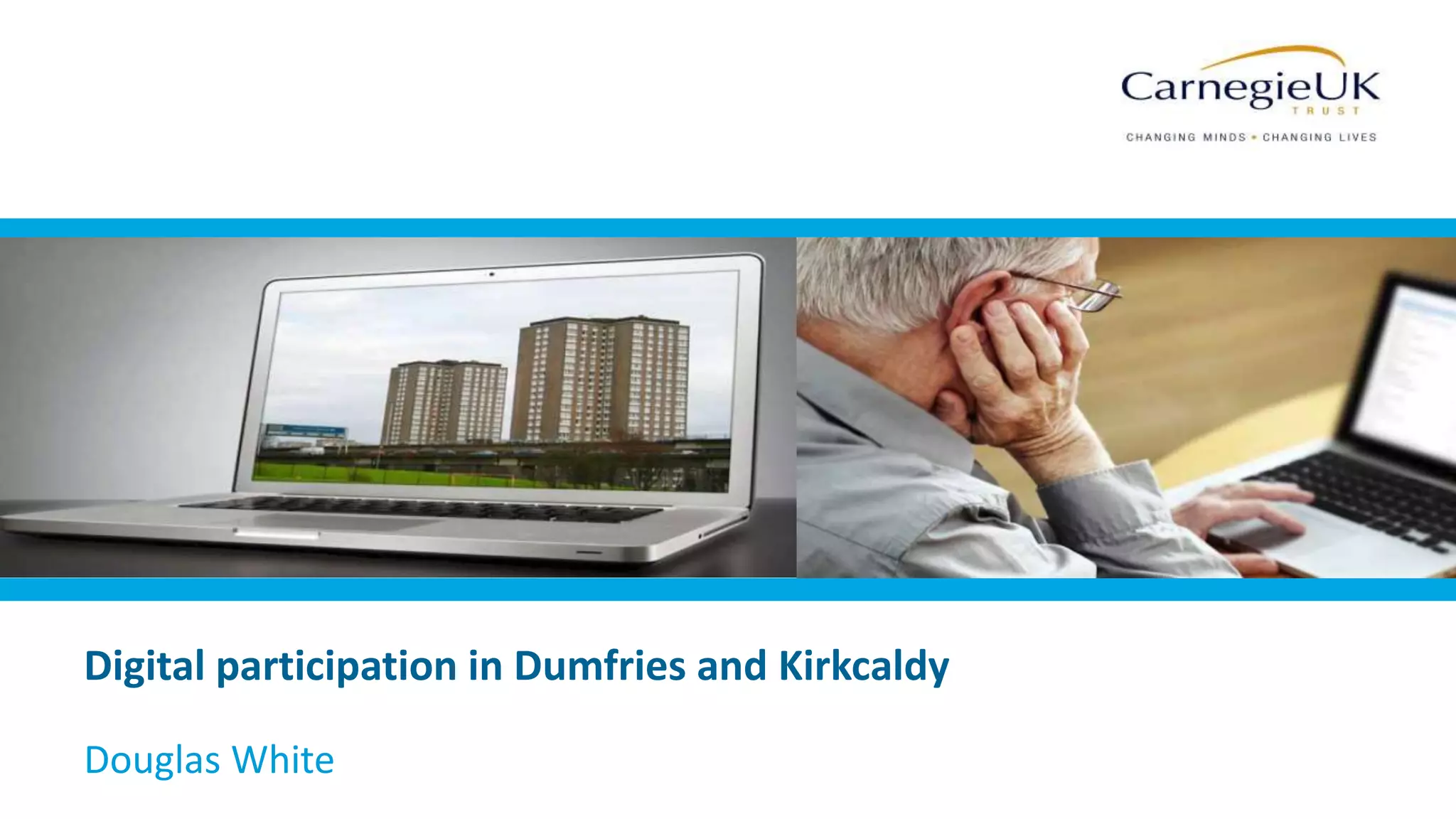 CarnegieUK
TRUST
CHANGING MINDS • CHANGING LIVES

Digital participation in Dumfries and Kirkcaldy

Douglas White